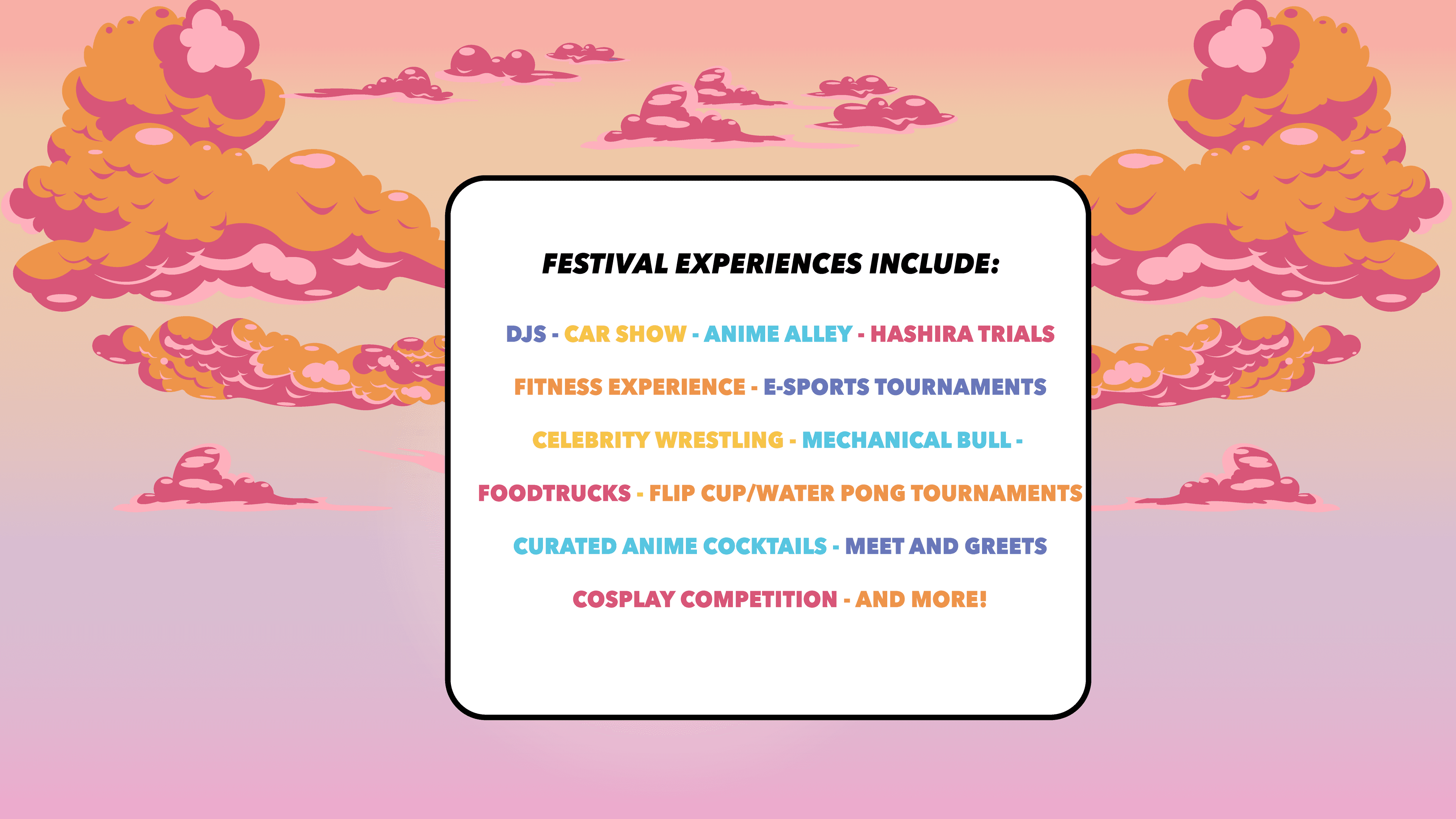 FESTIVAL EXPERIENCES INCLUDE:

DJS - CAR SHOW - ANIME ALLEY - HASHIRA TRIALS

FITNESS EXPERIENCE - E-SPORTS TOURNAMENTS

CELEBRITY WRESTLING - MECHANICAL BULL -

FOODTRUCKS - FLIP CUP/WATER PONG TOURNAMENTS

CURATED ANIME COCKTAILS - MEET AND GREETS

COSPLAY COMPETITION - AND MORE!